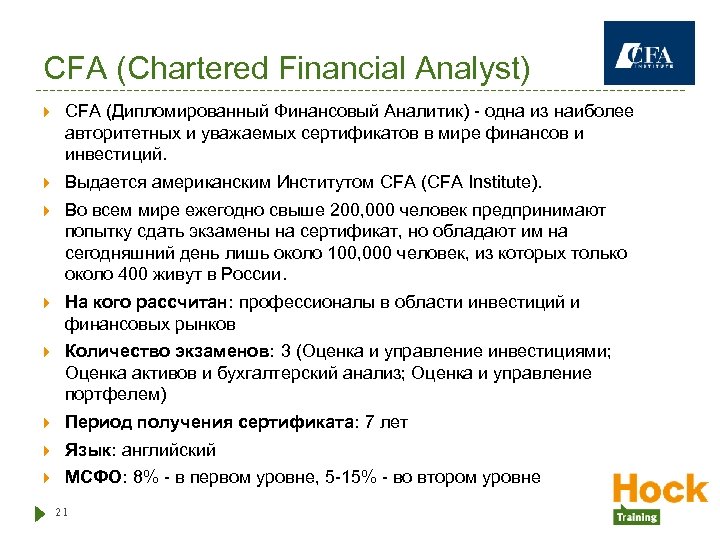 CFA (Chartered Financial Analyst)

CFA INSTITUTE

CFA (Дипломированный Финансовый Аналитик) - одна из наиболее авторитетных и уважаемых сертификатов в мире финансов и инвестиций.

Выдается американским Институтом CFA (CFA Institute).

Во всем мире ежегодно свыше 200,000 человек предпринимают попытку сдать экзамены на сертификат, но обладают им на сегодняшний день лишь около 100,000 человек, из которых только около 400 живут в России.

На кого рассчитан: профессионалы в области инвестиций и финансовых рынков

Количество экзаменов: 3 (Оценка и управление инвестициями; Оценка активов и бухгалтерский анализ; Оценка и управление портфелем)

Период получения сертификата: 7 лет

Язык: английский

МСФО: 8% - в первом уровне, 5-15% - во втором уровне

21

Hock Training